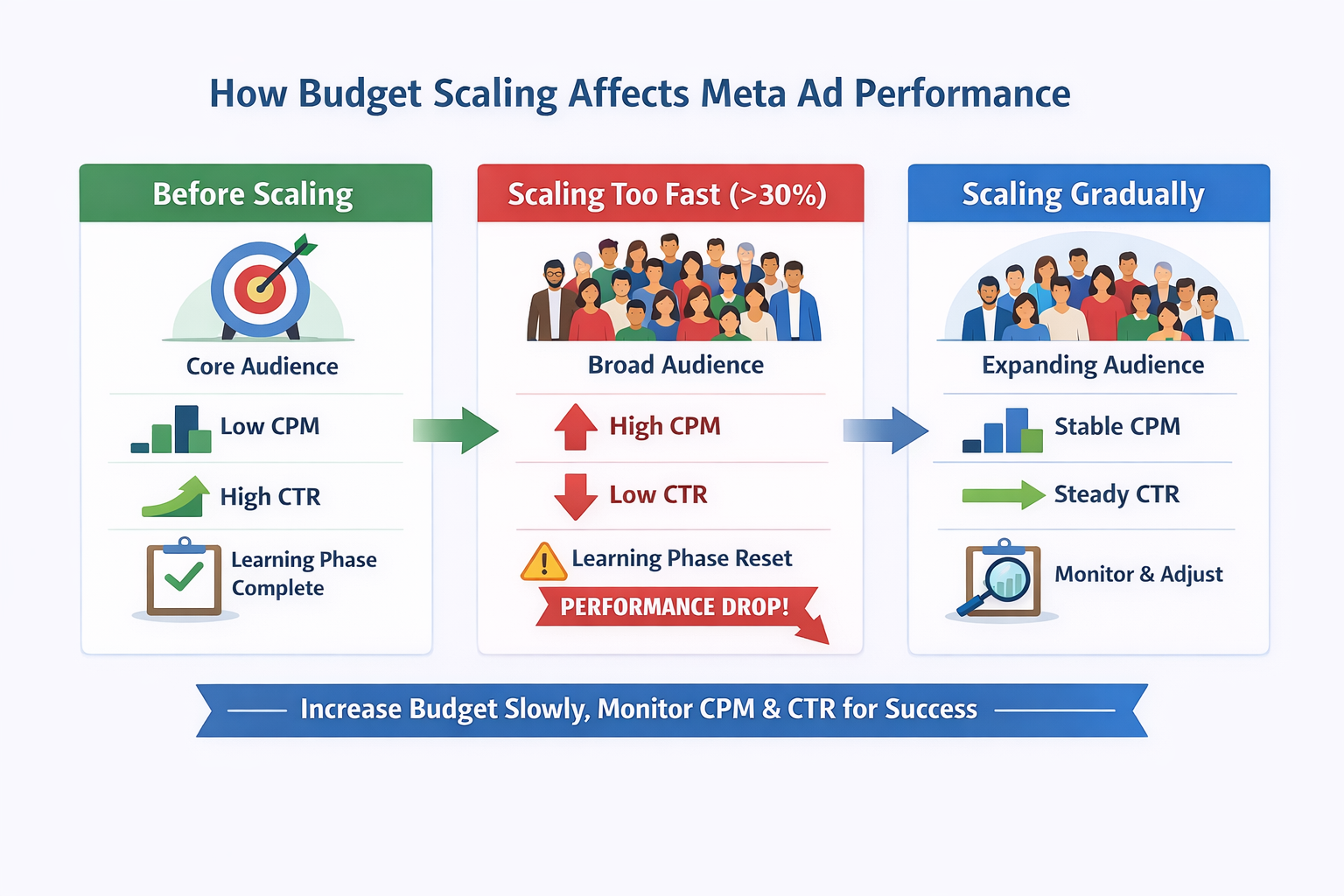 How Budget Scaling Affects Meta Ad Performance

Before Scaling

Core Audience

Low CPM

High CTR

Learning Phase Complete

Scaling Too Fast (>30%)

Broad Audience

High CPM

Low CTR

Learning Phase Reset

PERFORMANCE DROP!

Scaling Gradually

Expanding Audience

Stable CPM

Steady CTR

Monitor & Adjust

Increase Budget Slowly, Monitor CPM & CTR for Success